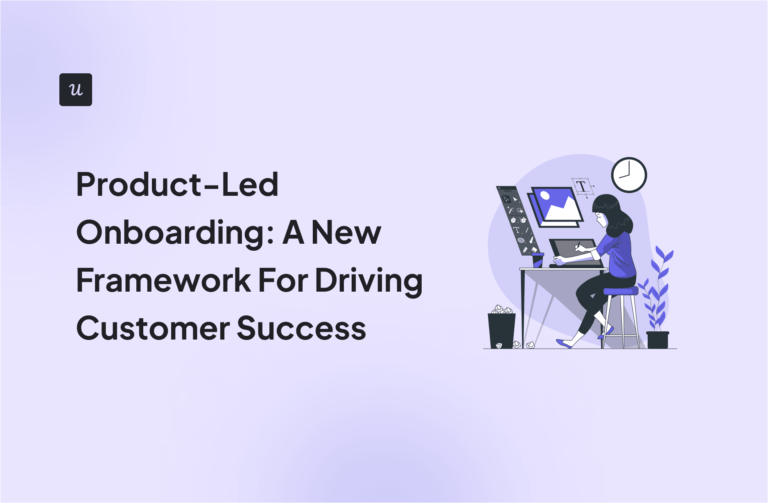 u

Product-Led Onboarding: A New Framework For Driving Customer Success

T